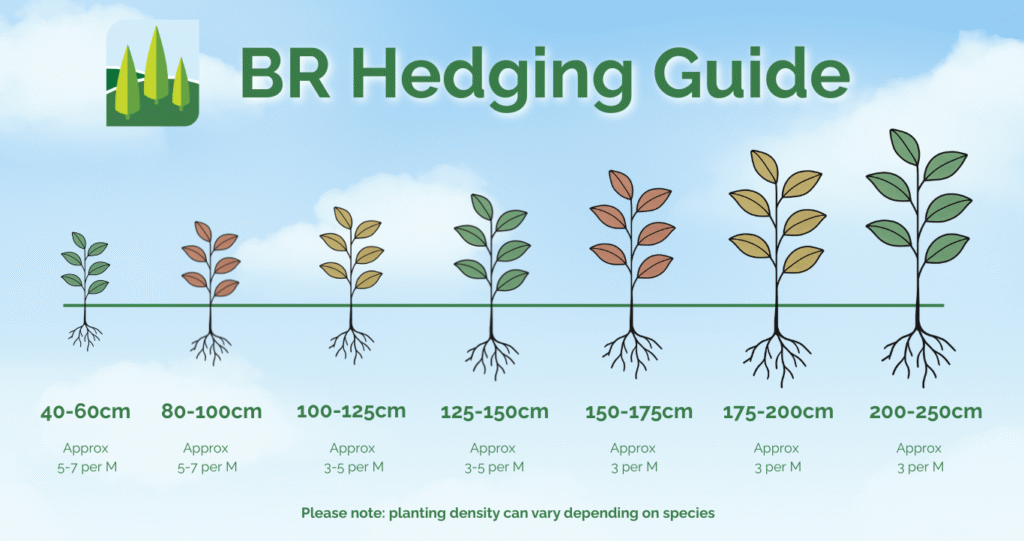 BR Hedging Guide

40-60cm
Approx
5-7 per M

80-100cm
Approx
5-7 per M

100-125cm
Approx
3-5 per M

125-150cm
Approx
3-5 per M

150-175cm
Approx
3 per M

175-200cm
Approx
3 per M

200-250cm
Approx
3 per M

Please note: planting density can vary depending on species